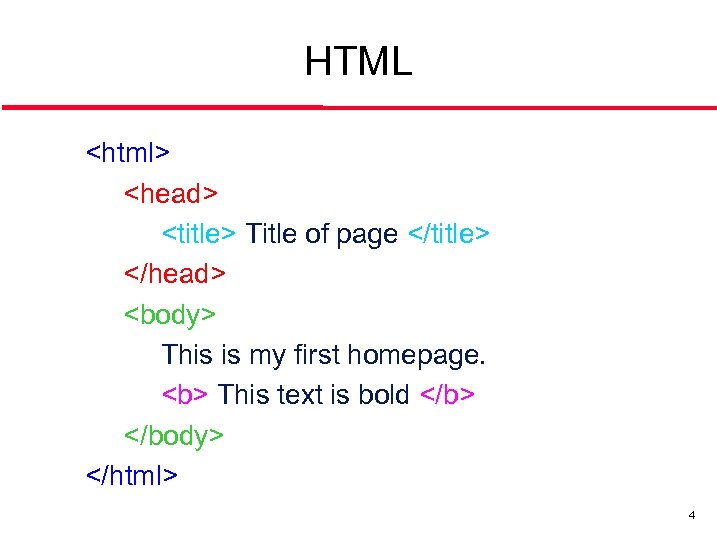 HTML

<html>
<head>
<title> Title of page </title>
</head>
<body>
This is my first homepage.
<b> This text is bold </b>
</body>
</html>

4